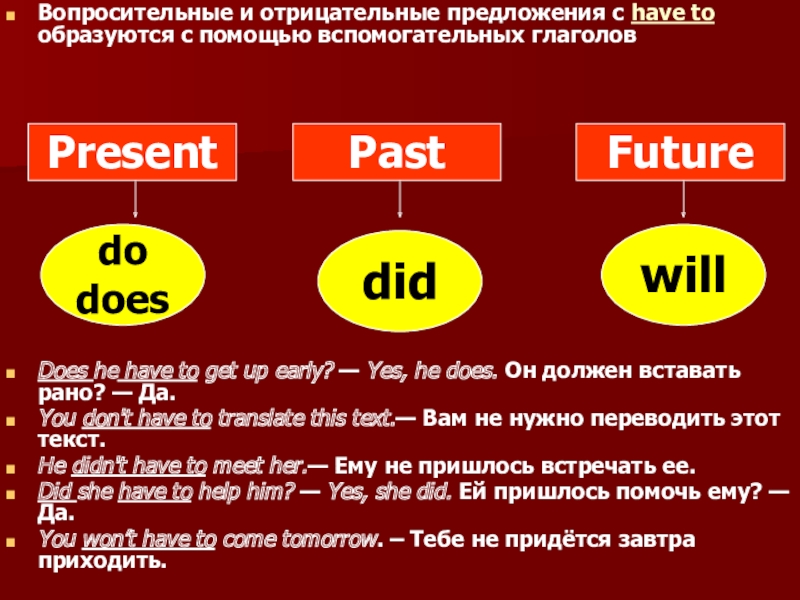 Вопросительные и отрицательные предложения с have to образуются с помощью вспомогательных глаголов

Present

Past

Future

do does

did

will

Does he have to get up early? — Yes, he does. Он должен вставать рано? — Да.
You don't have to translate this text.— Вам не нужно переводить этот текст.
He didn't have to meet her.— Ему не пришлось встречать ее.
Did she have to help him? — Yes, she did. Ей пришлось помочь ему? — Да.
You won't have to come tomorrow. – Тебе не придётся завтра приходить.